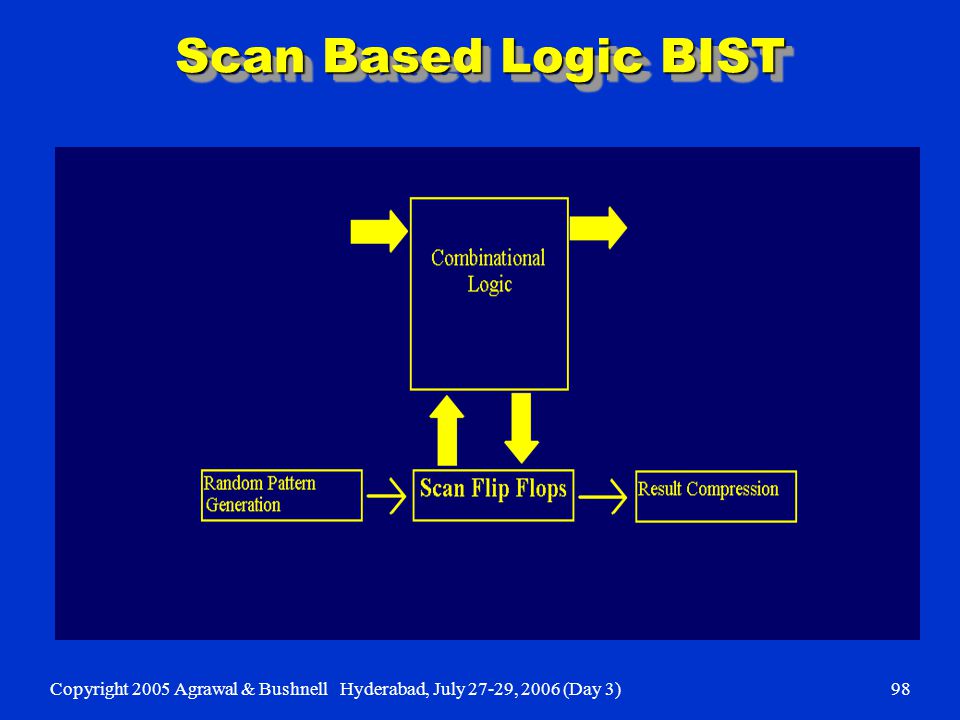 Scan Based Logic BIST

Combinational Logic

Random Pattern Generation

Scan Flip Flops

Result Compression

Copyright 2005 Agrawal & Bushnell Hyderabad, July 27-29, 2006 (Day 3)

98